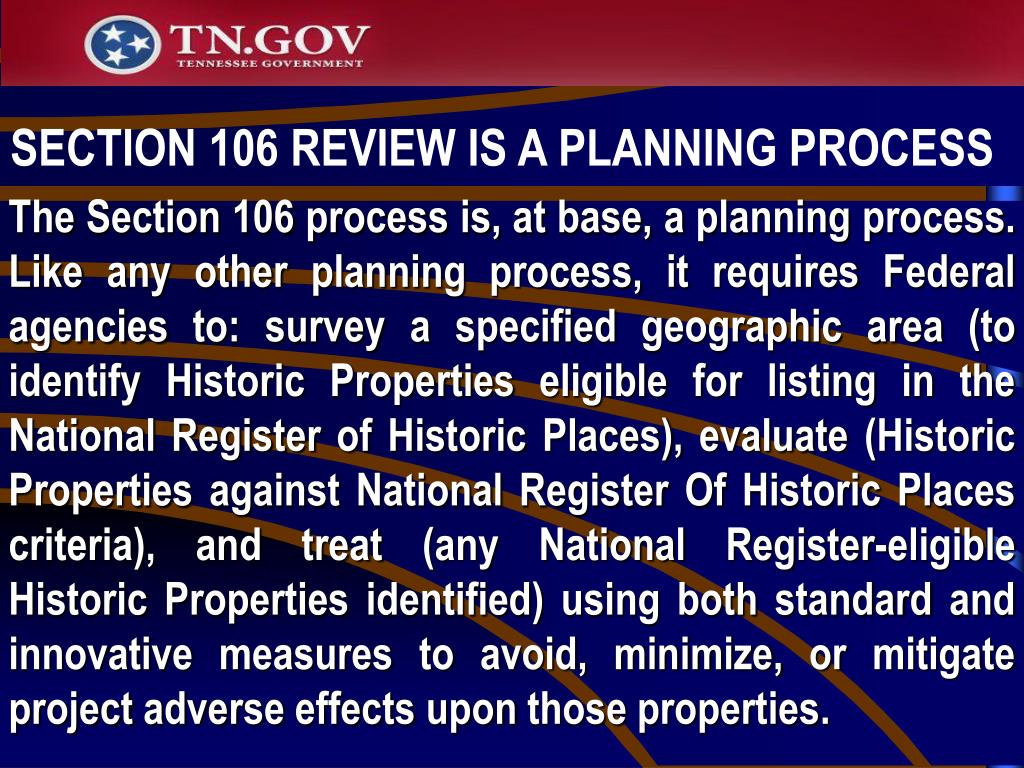 TN.GOV
TENNESSEE GOVERNMENT

SECTION 106 REVIEW IS A PLANNING PROCESS

The Section 106 process is, at base, a planning process. Like any other planning process, it requires Federal agencies to: survey a specified geographic area (to identify Historic Properties eligible for listing in the National Register of Historic Places), evaluate (Historic Properties against National Register Of Historic Places criteria), and treat (any National Register-eligible Historic Properties identified) using both standard and innovative measures to avoid, minimize, or mitigate project adverse effects upon those properties.